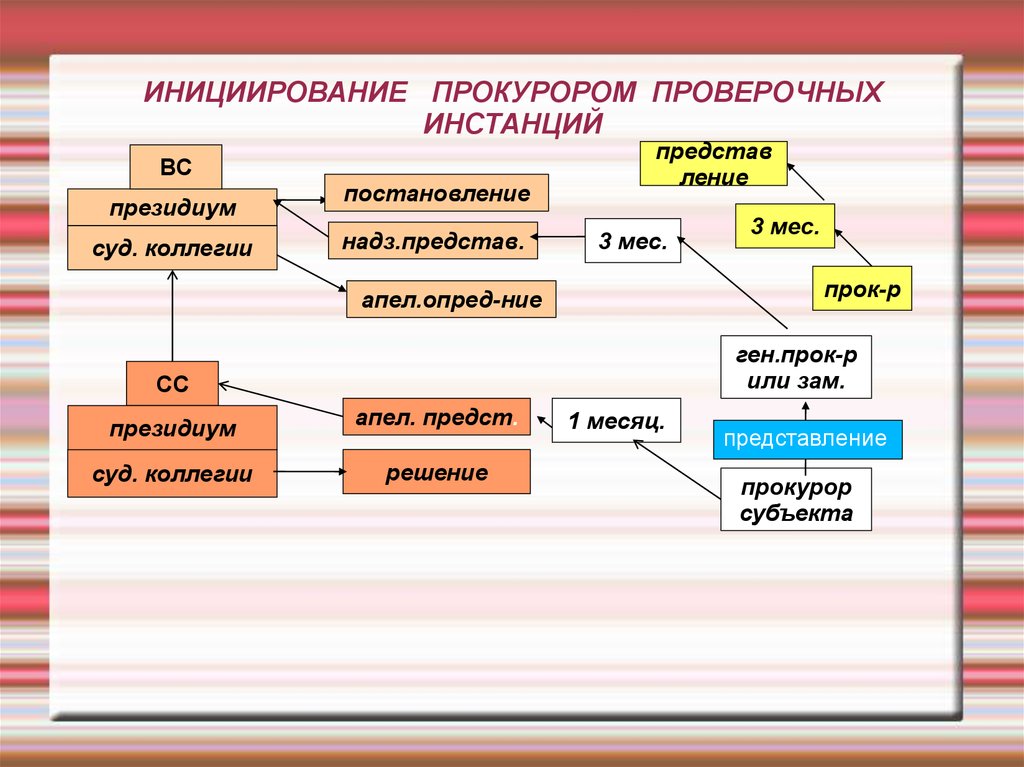 ИНИЦИИРОВАНИЕ ПРОКУРОРОМ ПРОВЕРОЧНЫХ ИНСТАНЦИЙ

ВС

президиум

суд. коллегии

постановление

надз.представ.

апел.опред-ние

3 мес.

представ ление

3 мес.

прок-р

ген.прок-р или зам.

СС

президиум

суд. коллегии

апел. предст.

решение

1 месяц.

представление

прокурор субъекта